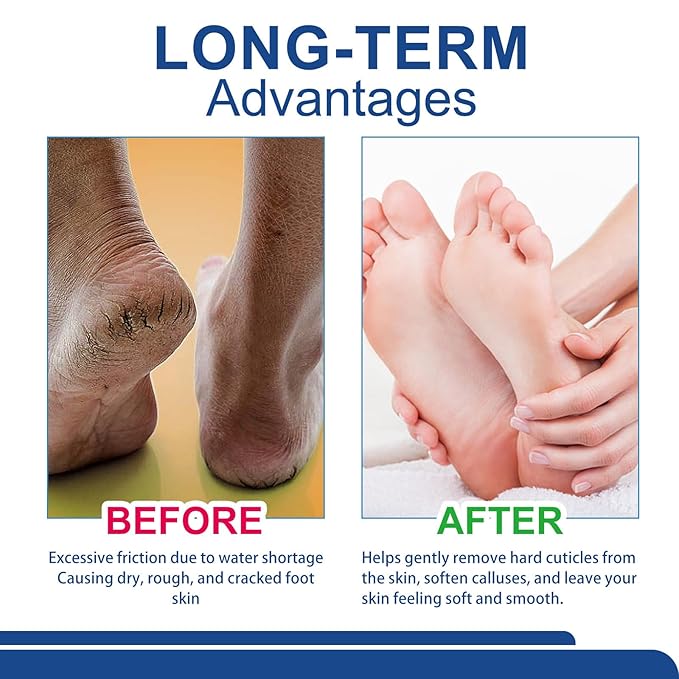 LONG-TERM
Advantages

BEFORE

Excessive friction due to water shortage Causing dry, rough, and cracked foot skin

AFTER

Helps gently remove hard cuticles from the skin, soften calluses, and leave your skin feeling soft and smooth.